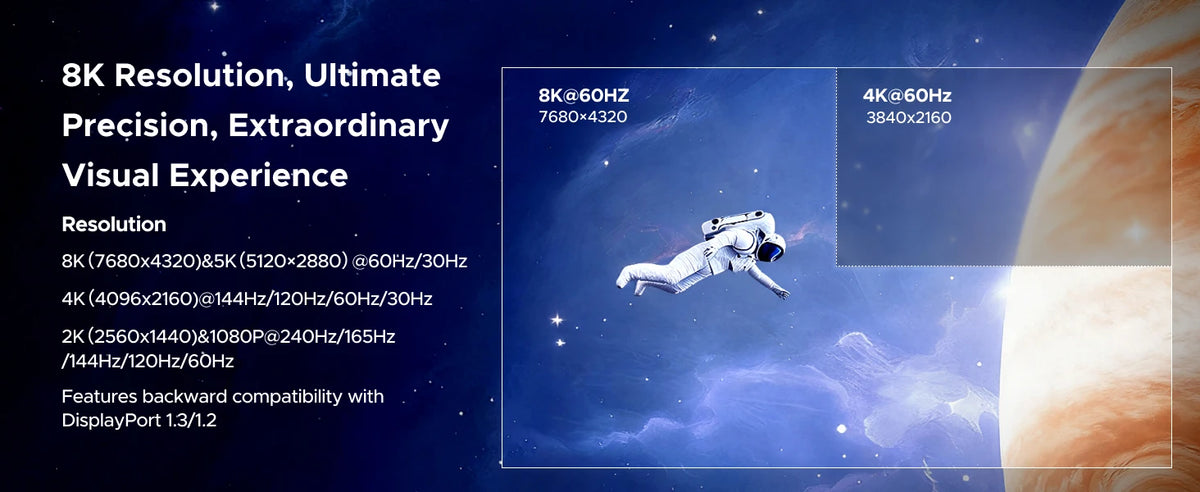 8K Resolution, Ultimate Precision, Extraordinary Visual Experience

Resolution

8K (7680x4320)&5K (5120×2880) @60Hz/30Hz

4K (4096x2160)@144Hz/120Hz/60Hz/30Hz

2K (2560x1440)&1080P@240Hz/165Hz /144Hz/120Hz/60Hz

Features backward compatibility with DisplayPort 1.3/1.2

8K@60HZ
7680×4320

4K@60Hz
3840x2160